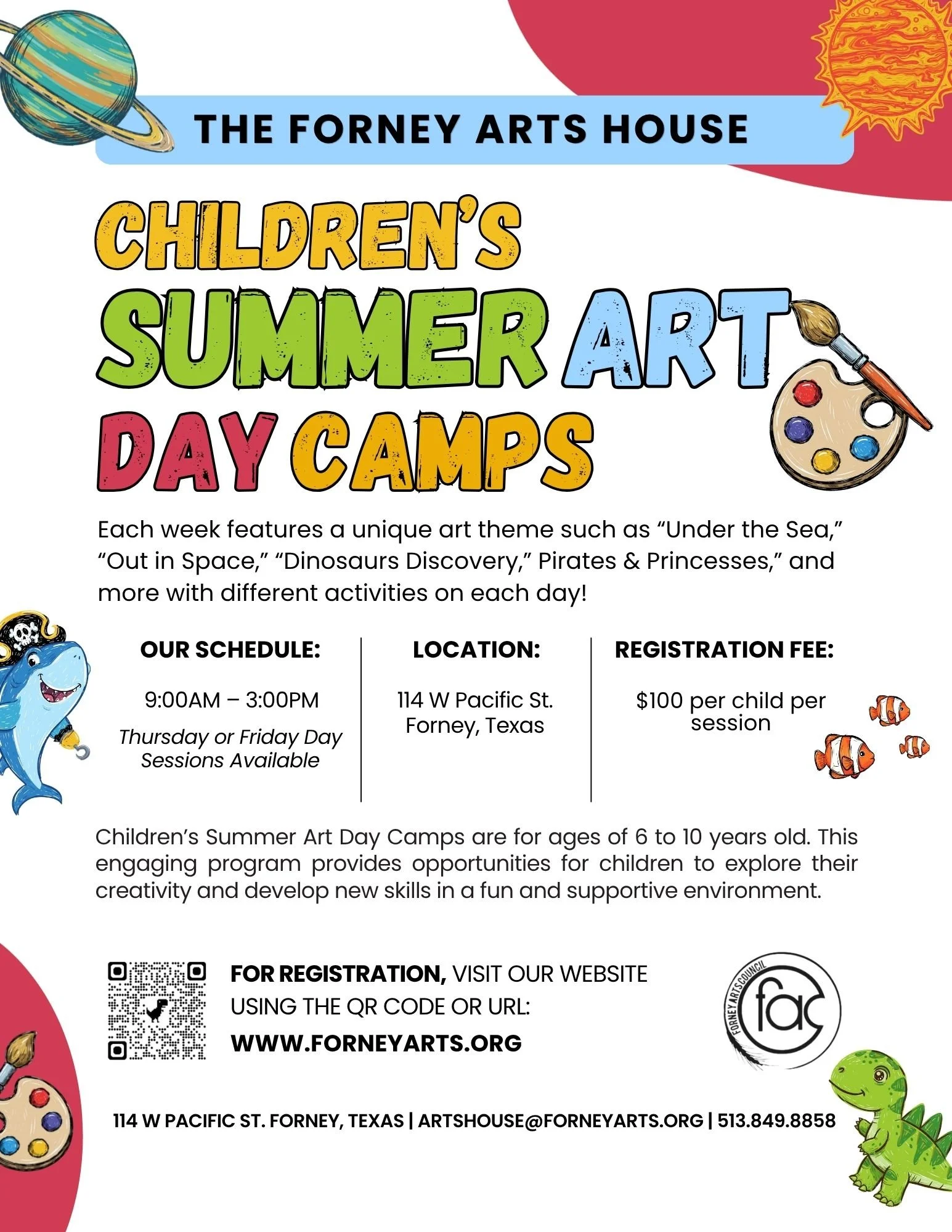 THE FORNEY ARTS HOUSE

CHILDREN'S SUMMER ART DAY CAMPS

Each week features a unique art theme such as "Under the Sea," "Out in Space," "Dinosaurs Discovery," Pirates & Princesses," and more with different activities on each day!

OUR SCHEDULE:

9:00AM – 3:00PM

Thursday or Friday Day Sessions Available

LOCATION:

114 W Pacific St. Forney, Texas

REGISTRATION FEE:

$100 per child per session

Children's Summer Art Day Camps are for ages of 6 to 10 years old. This engaging program provides opportunities for children to explore their creativity and develop new skills in a fun and supportive environment.

FOR REGISTRATION, VISIT OUR WEBSITE USING THE QR CODE OR URL:

WWW.FORNEYARTS.ORG

FORNEY ARTS COUNCIL

fac

114 W PACIFIC ST. FORNEY, TEXAS | ARTSHOUSE@FORNEYARTS.ORG | 513.849.8858